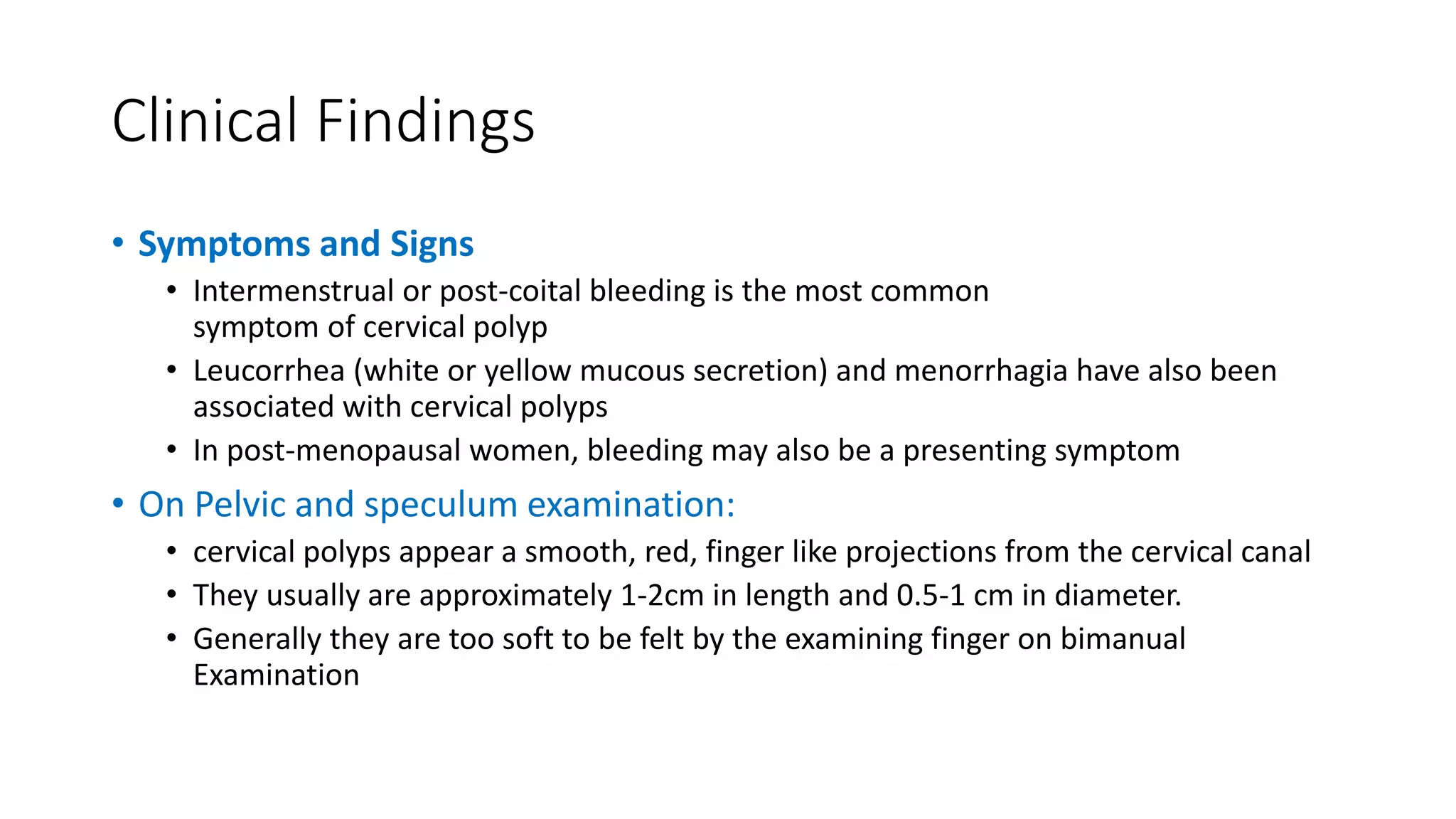 Clinical Findings

• Symptoms and Signs
 • Intermenstrual or post-coital bleeding is the most common symptom of cervical polyp
 • Leucorrhea (white or yellow mucous secretion) and menorrhagia have also been associated with cervical polyps
 • In post-menopausal women, bleeding may also be a presenting symptom

• On Pelvic and speculum examination:
 • cervical polyps appear a smooth, red, finger like projections from the cervical canal
 • They usually are approximately 1-2cm in length and 0.5-1 cm in diameter.
 • Generally they are too soft to be felt by the examining finger on bimanual Examination